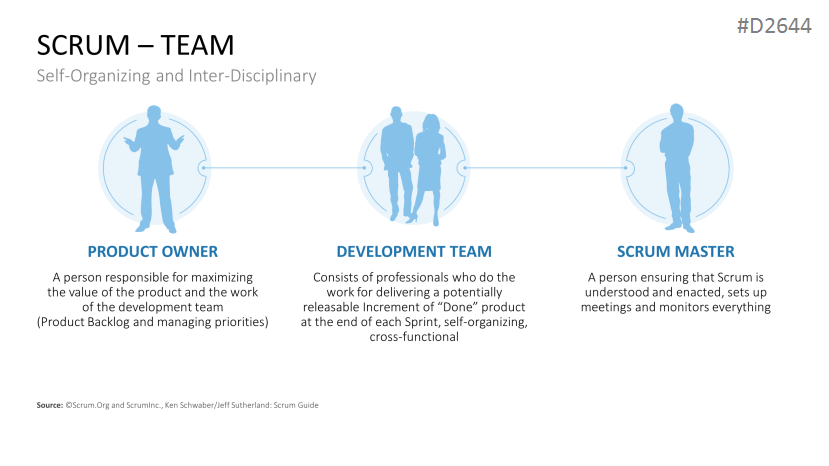 #D2644

SCRUM – TEAM

Self-Organizing and Inter-Disciplinary

PRODUCT OWNER

A person responsible for maximizing the value of the product and the work of the development team (Product Backlog and managing priorities)

DEVELOPMENT TEAM

Consists of professionals who do the work for delivering a potentially releasable Increment of "Done" product at the end of each Sprint, self-organizing, cross-functional

SCRUM MASTER

A person ensuring that Scrum is understood and enacted, sets up meetings and monitors everything

Source: ©Scrum.Org and ScrumInc., Ken Schwaber/Jeff Sutherland: Scrum Guide